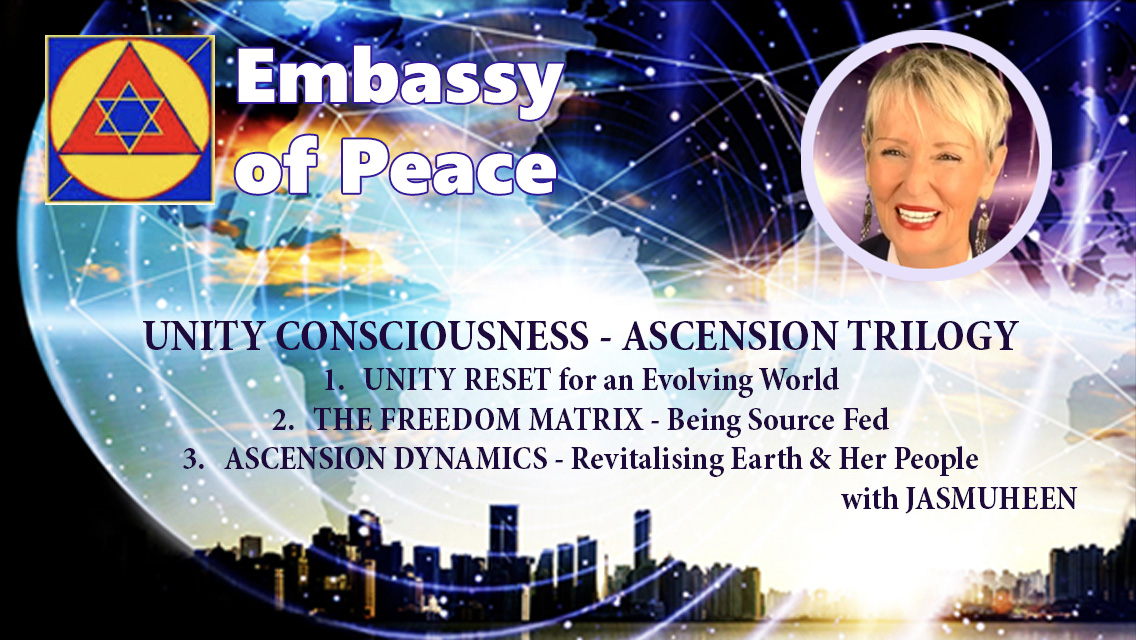 Embassy of Peace

UNITY CONSCIOUSNESS - ASCENSION TRILOGY
1. UNITY RESET for an Evolving World
2. THE FREEDOM MATRIX - Being Source Fed
3. ASCENSION DYNAMICS - Revitalising Earth & Her People
with JASMUHEEN